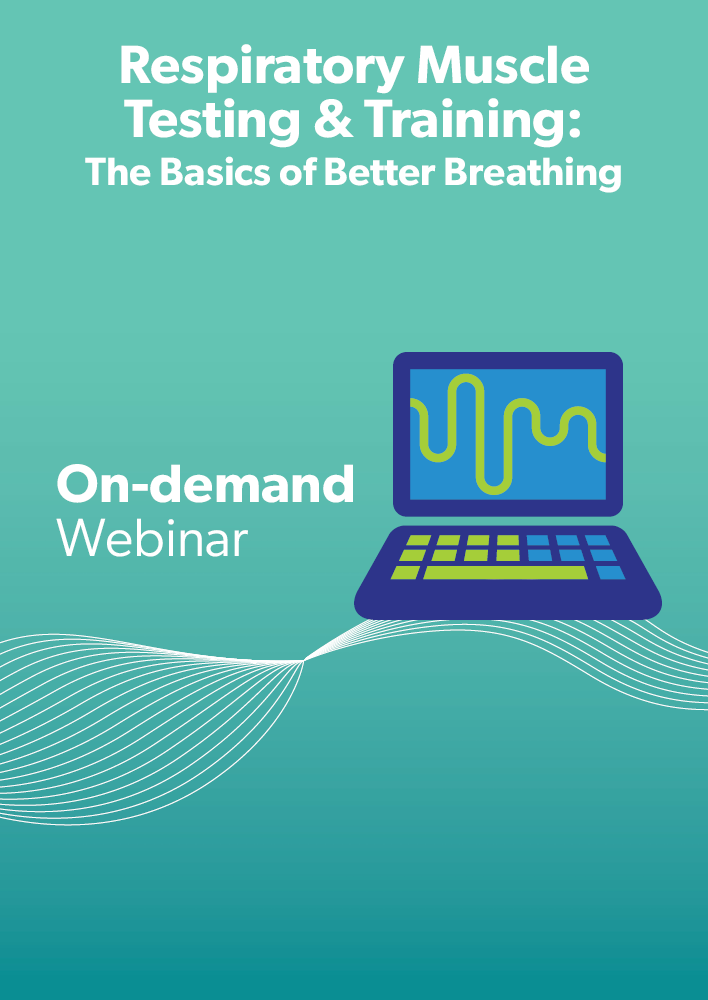 Respiratory Muscle Testing & Training:
The Basics of Better Breathing

On-demand
Webinar